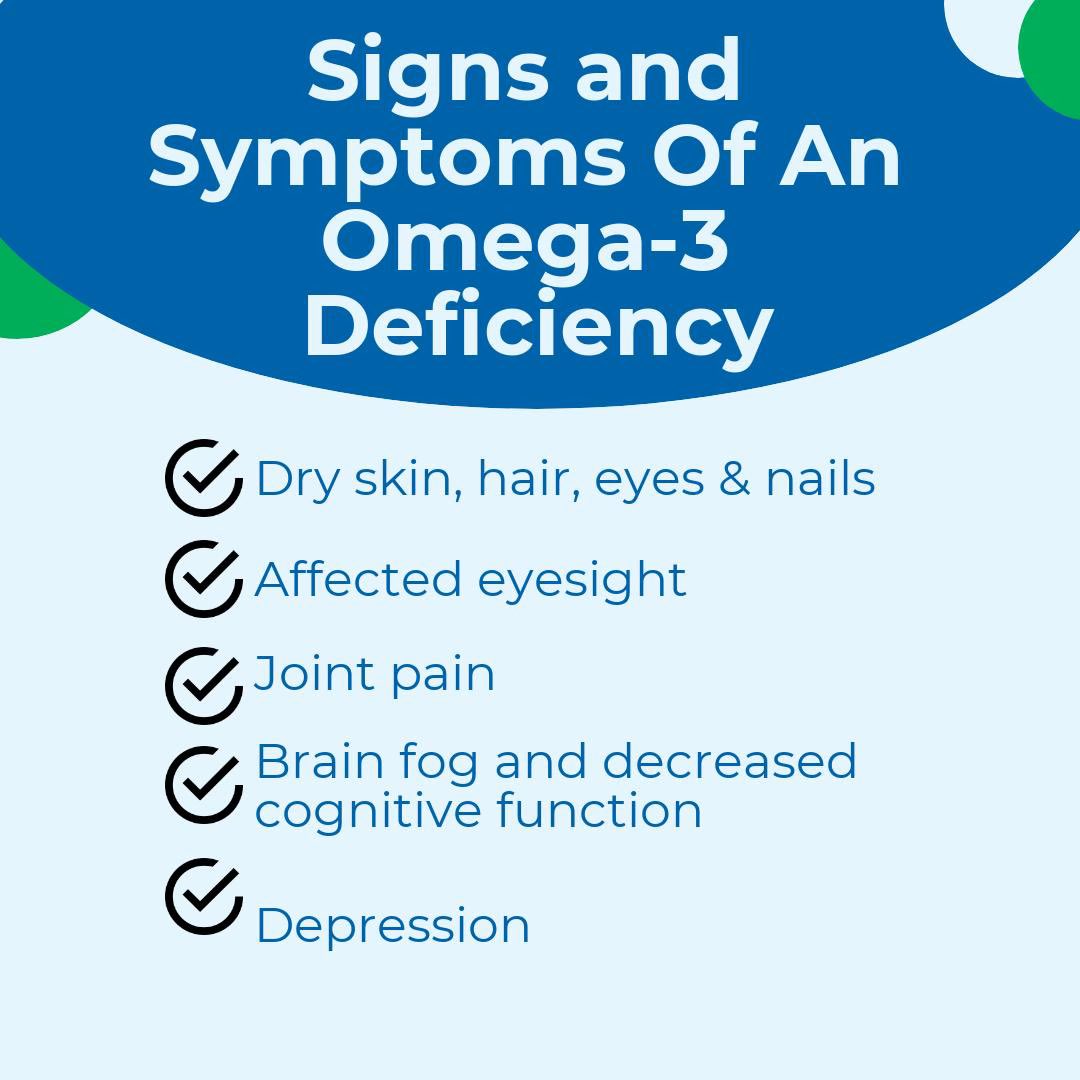 Signs and Symptoms Of An Omega-3 Deficiency

Dry skin, hair, eyes & nails

Affected eyesight

Joint pain

Brain fog and decreased cognitive function

Depression